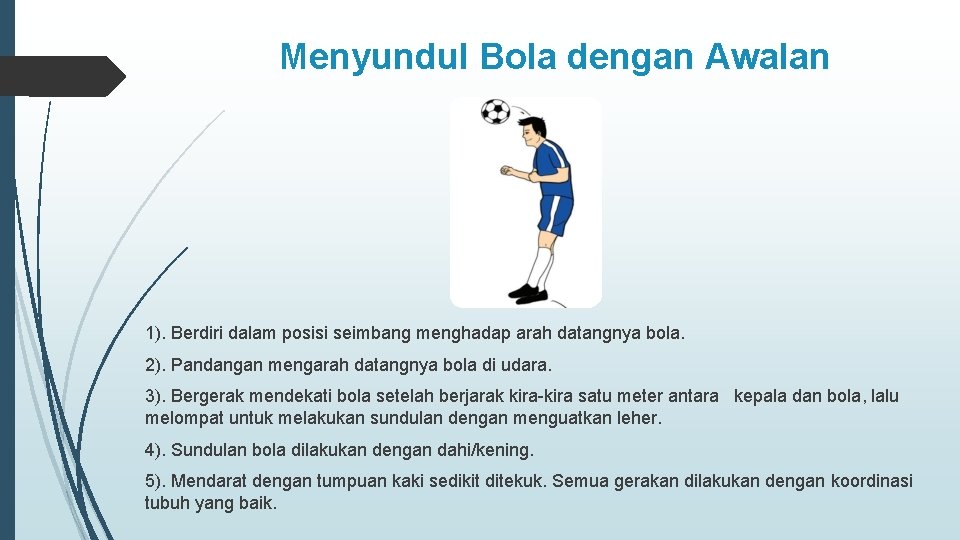 Menyundul Bola dengan Awalan

1). Berdiri dalam posisi seimbang menghadap arah datangnya bola.

2). Pandangan mengarah datangnya bola di udara.

3). Bergerak mendekati bola setelah berjarak kira-kira satu meter antara kepala dan bola, lalu melompat untuk melakukan sundulan dengan menguatkan leher.

4). Sundulan bola dilakukan dengan dahi/kening.

5). Mendarat dengan tumpuan kaki sedikit ditekuk. Semua gerakan dilakukan dengan koordinasi tubuh yang baik.